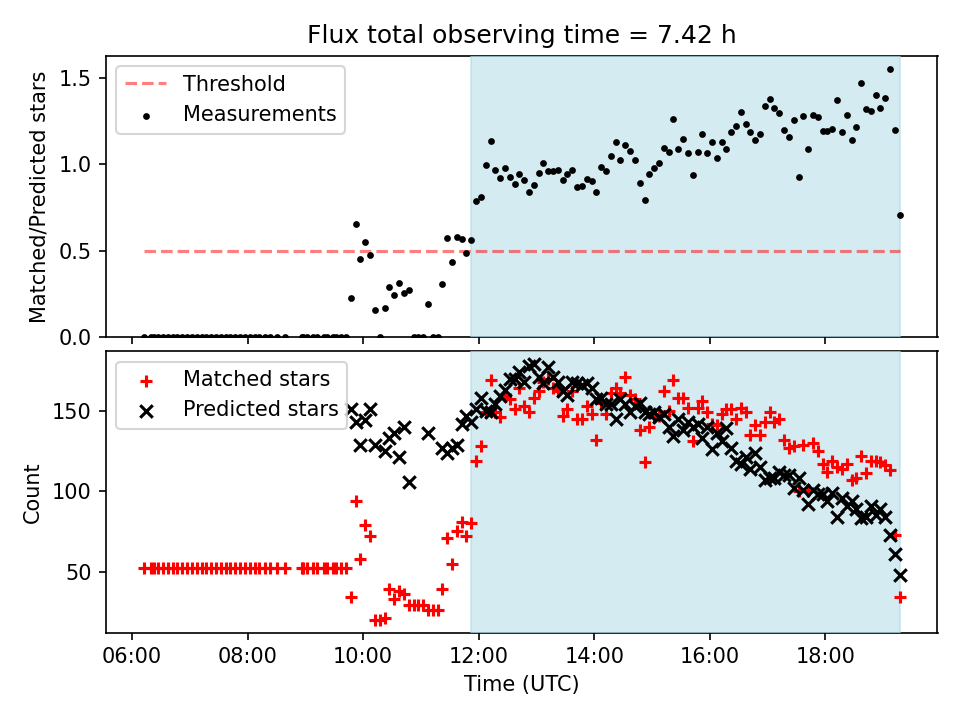 Flux total observing time = 7.42 h

Threshold
Measurements

Matched/Predicted stars

1.5
1.0
0.5
0.0

Matched stars
Predicted stars

Count

150
100
50

06:00
08:00
10:00
12:00
14:00
16:00
18:00

Time (UTC)